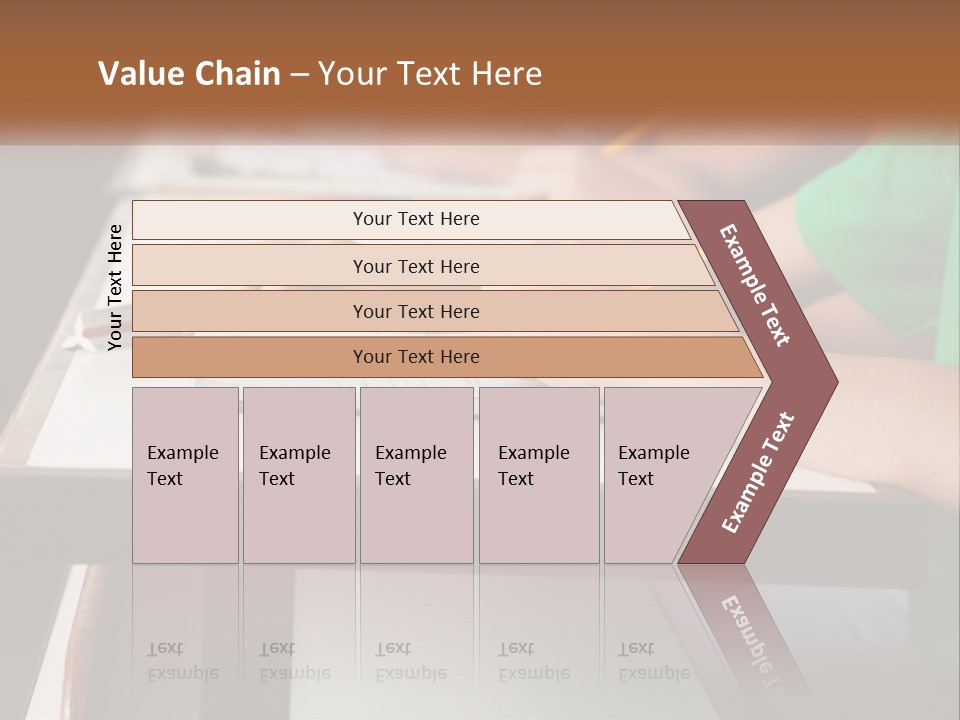 Value Chain – Your Text Here

Your Text Here

Your Text Here

Your Text Here

Your Text Here

Your Text Here

Example Text

Example Text

Example Text

Example Text

Example Text

Example Text

Example Text